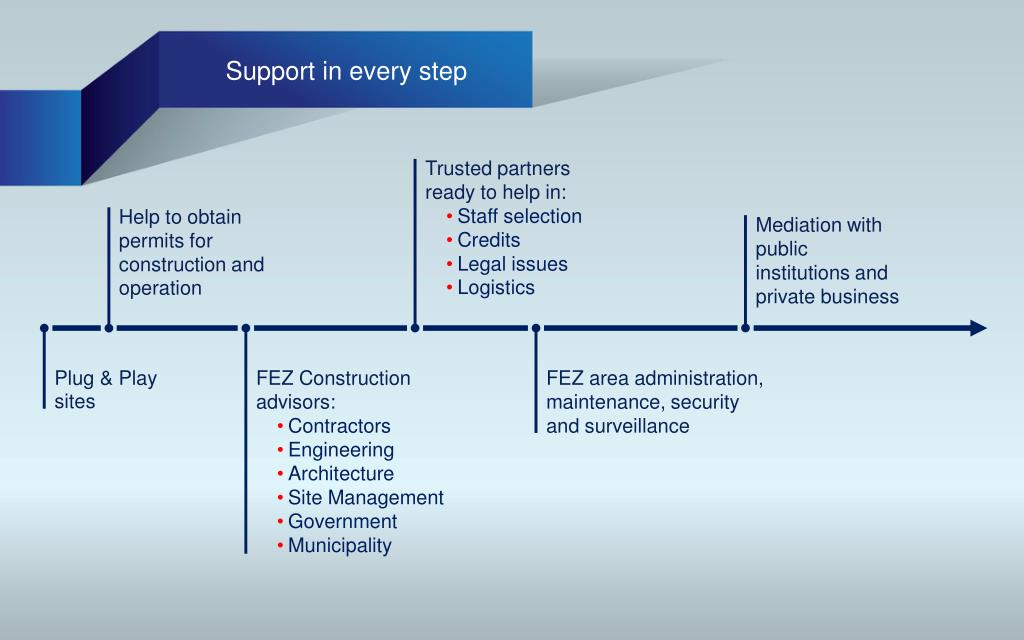 Support in every step

Plug & Play sites

Help to obtain permits for construction and operation

FEZ Construction advisors:
• Contractors
• Engineering
• Architecture
• Site Management
• Government
• Municipality

Trusted partners ready to help in:
• Staff selection
• Credits
• Legal issues
• Logistics

FEZ area administration, maintenance, security and surveillance

Mediation with public institutions and private business